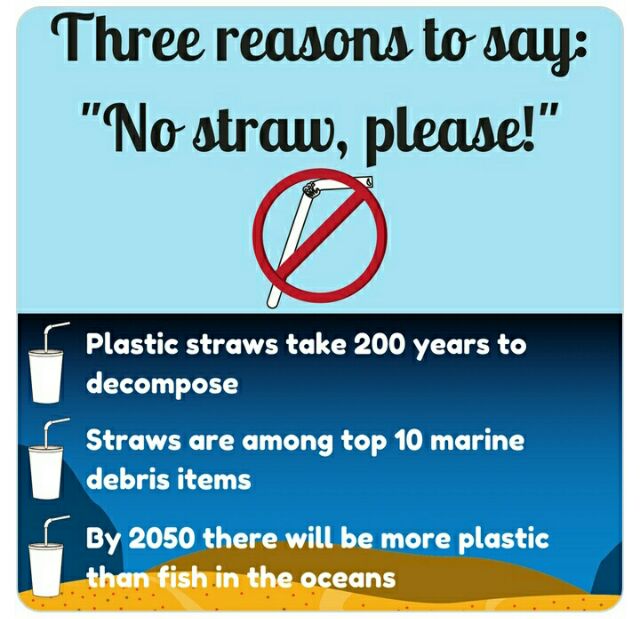 Three reasons to say:
"No straw, please!"

Plastic straws take 200 years to decompose

Straws are among top 10 marine debris items

By 2050 there will be more plastic than fish in the oceans